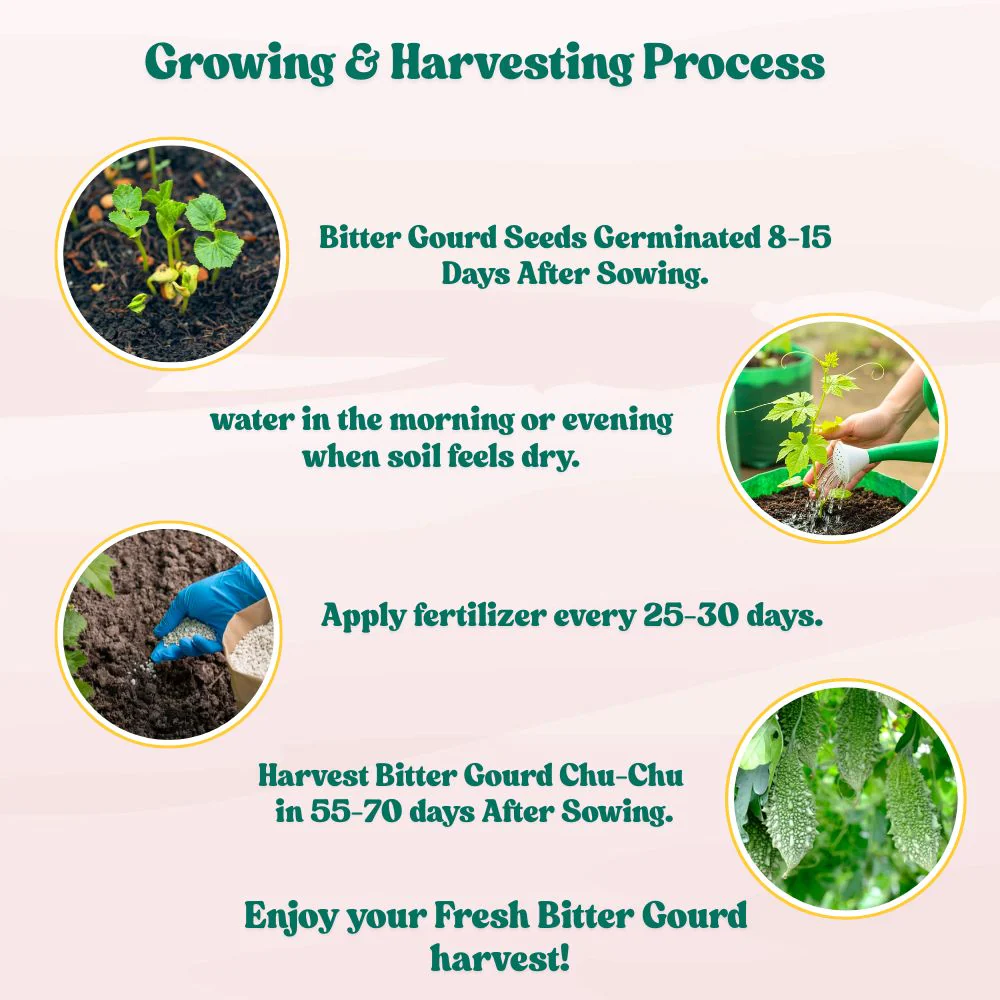 Growing & Harvesting Process

Bitter Gourd Seeds Germinated 8-15 Days After Sowing.

water in the morning or evening when soil feels dry.

Apply fertilizer every 25-30 days.

Harvest Bitter Gourd Chu-Chu in 55-70 days After Sowing.

Enjoy your Fresh Bitter Gourd harvest!